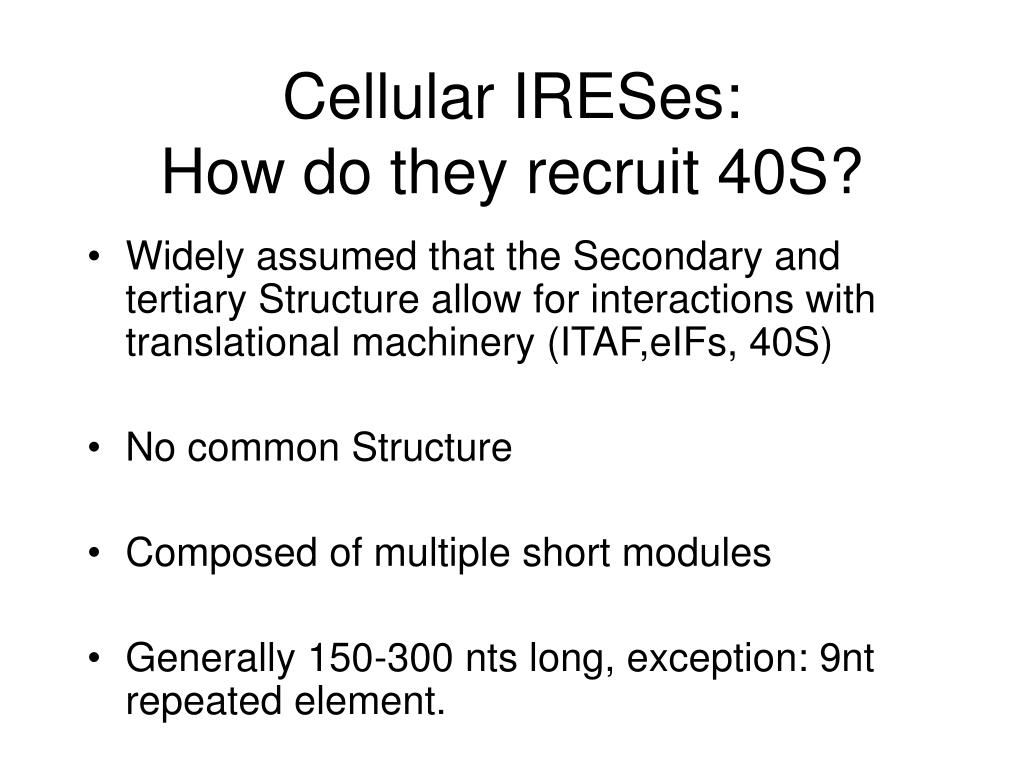 Cellular IRESes:
How do they recruit 40S?

• Widely assumed that the Secondary and tertiary Structure allow for interactions with translational machinery (ITAF,eIFs, 40S)

• No common Structure

• Composed of multiple short modules

• Generally 150-300 nts long, exception: 9nt repeated element.